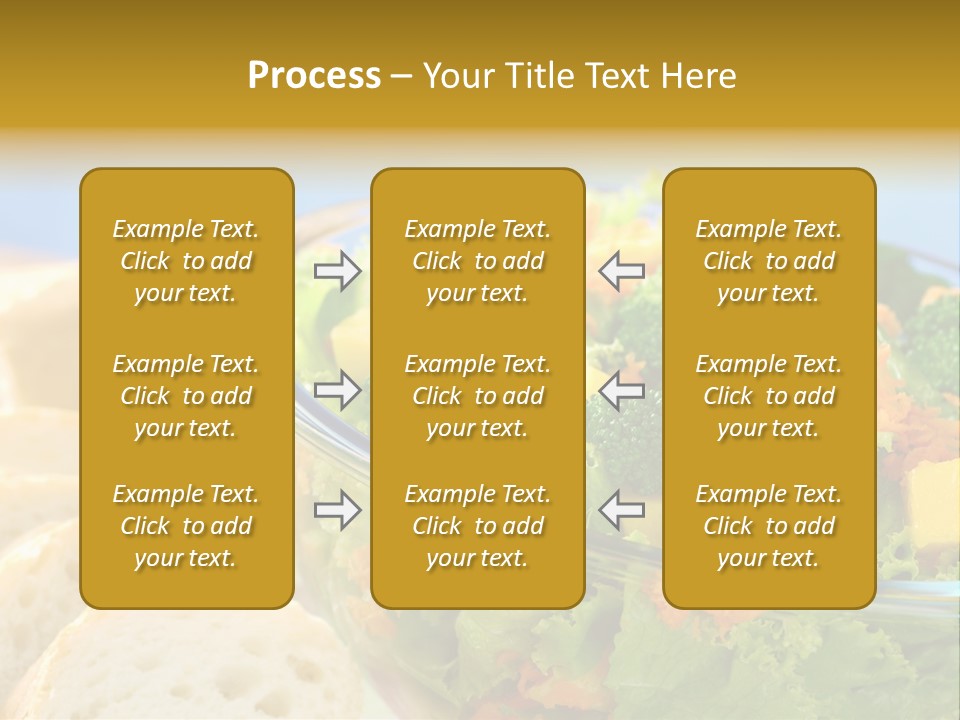 Process – Your Title Text Here

Example Text. Click to add your text.

Example Text. Click to add your text.

Example Text. Click to add your text.

Example Text. Click to add your text.

Example Text. Click to add your text.

Example Text. Click to add your text.

Example Text. Click to add your text.

Example Text. Click to add your text.

Example Text. Click to add your text.